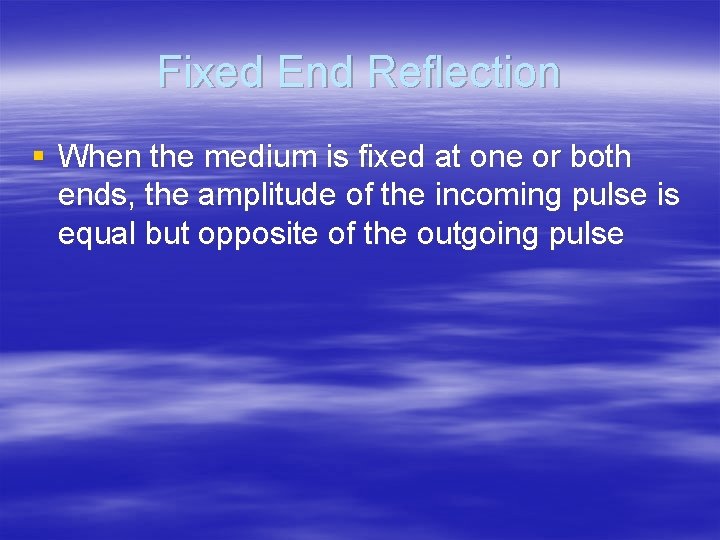 Fixed End Reflection

▪ When the medium is fixed at one or both ends, the amplitude of the incoming pulse is equal but opposite of the outgoing pulse